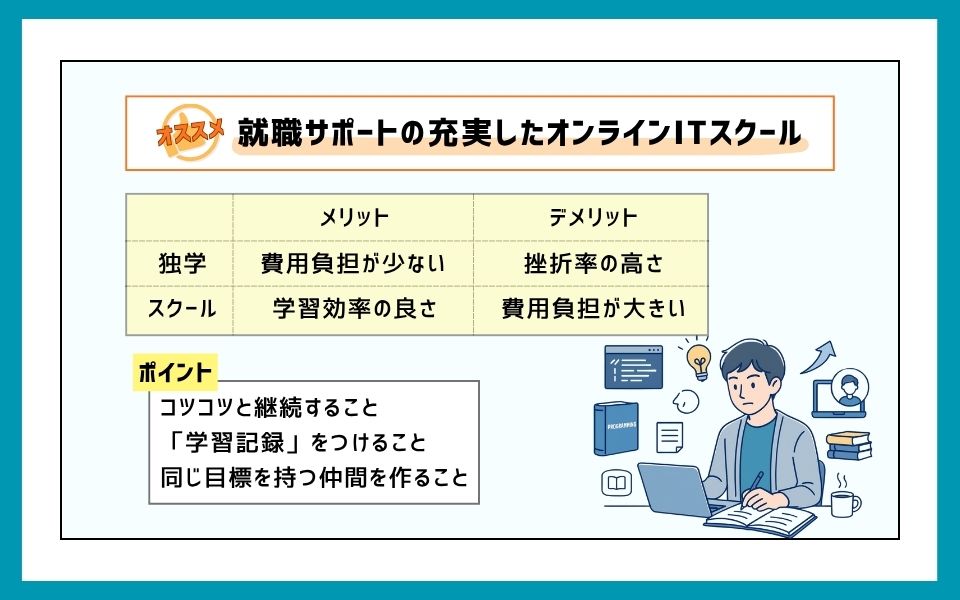 オススメ 就職サポートの充実したオンラインITスクール

| | メリット | デメリット |
|---|---|---|
| 独学 | 費用負担が少ない | 挫折率の高さ |
| スクール | 学習効率の良さ | 費用負担が大きい |

ポイント
コツコツと継続すること
「学習記録」をつけること
同じ目標を持つ仲間を作ること